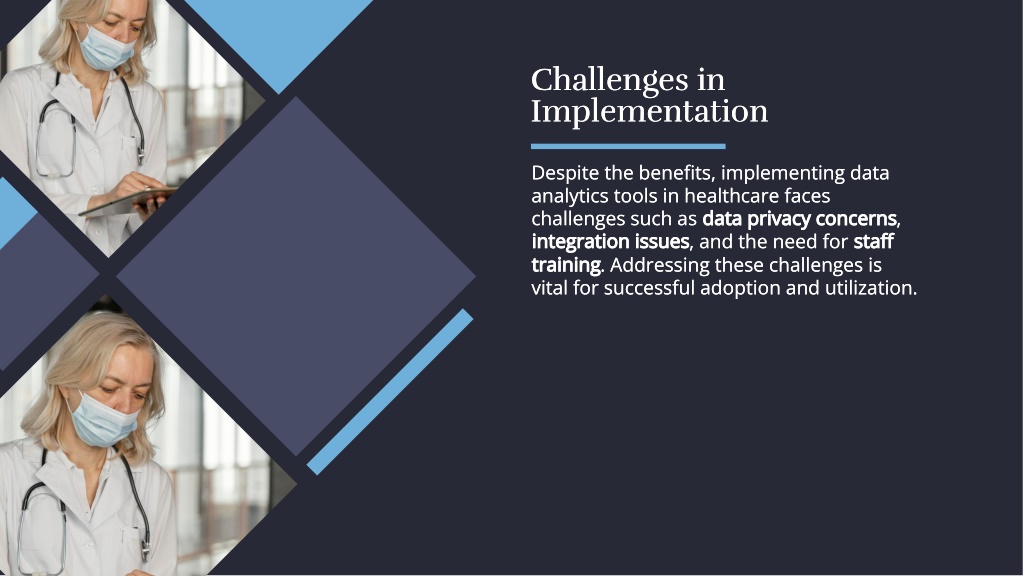 Challenges in Implementation

Despite the benefits, implementing data analytics tools in healthcare faces challenges such as data privacy concerns, integration issues, and the need for staff training. Addressing these challenges is vital for successful adoption and utilization.